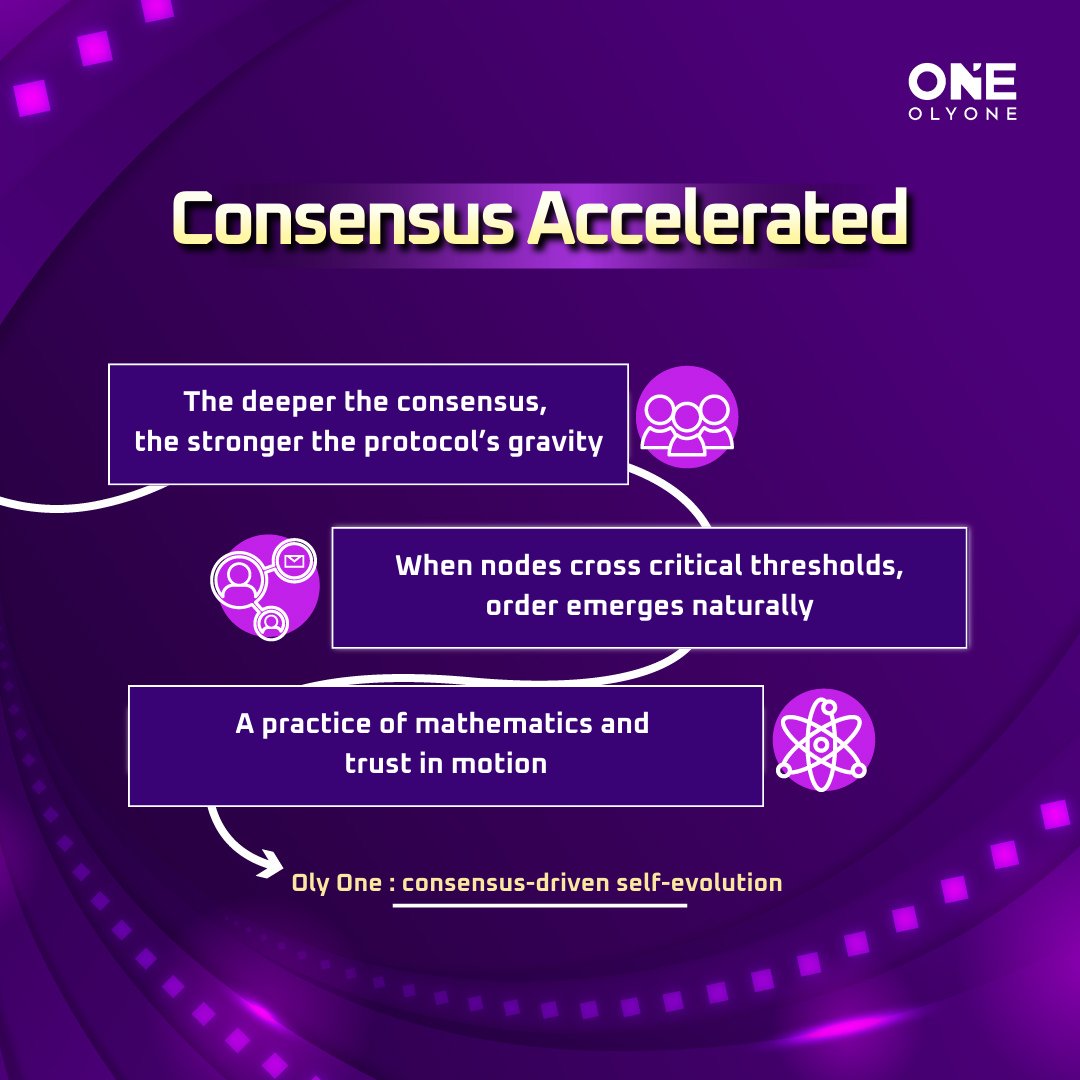 ONE
OLYONE

Consensus Accelerated

The deeper the consensus, the stronger the protocol's gravity

When nodes cross critical thresholds, order emerges naturally

A practice of mathematics and trust in motion

Oly One : consensus-driven self-evolution